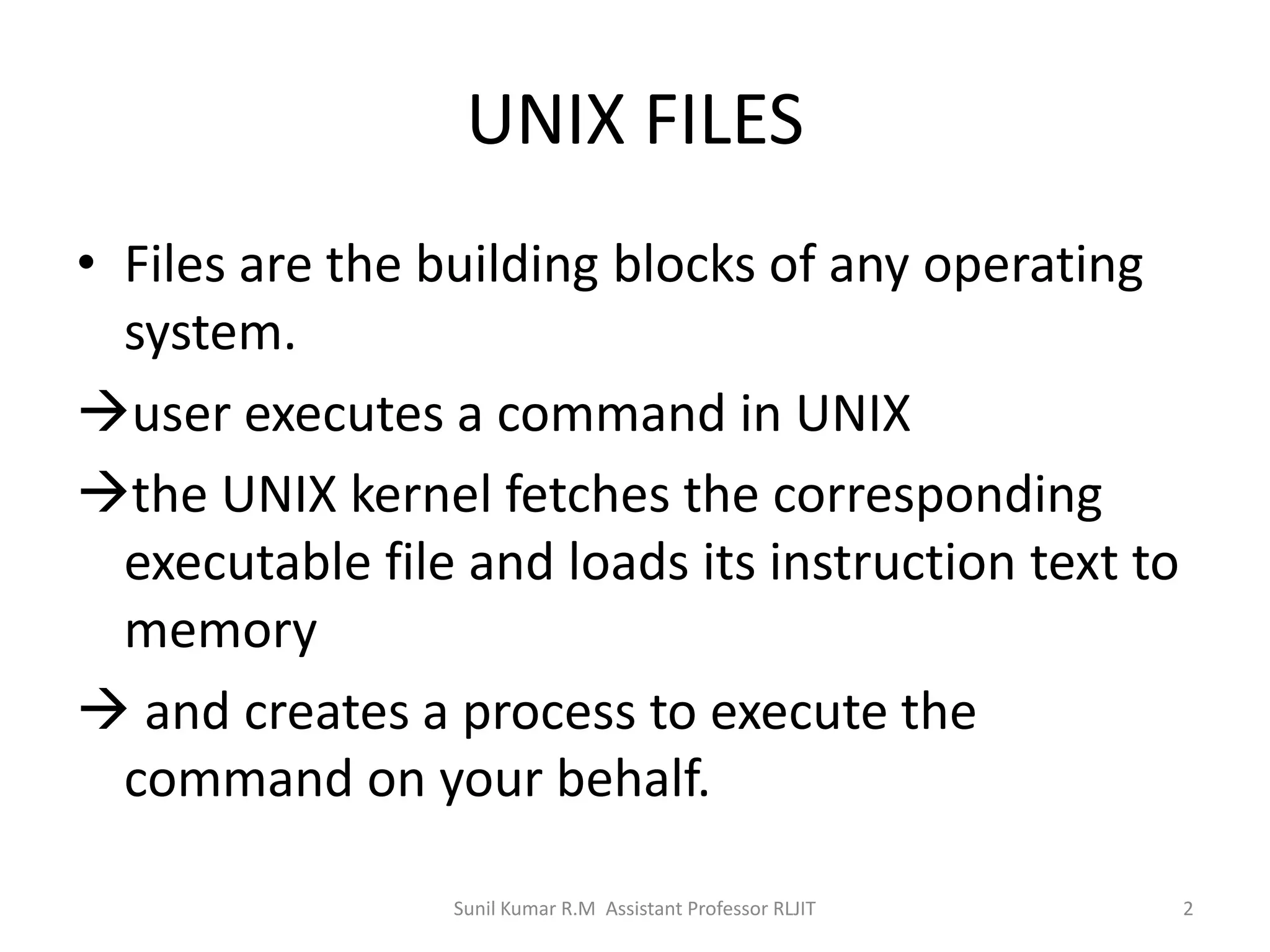 UNIX FILES

• Files are the building blocks of any operating system.

→user executes a command in UNIX

→the UNIX kernel fetches the corresponding executable file and loads its instruction text to memory

→ and creates a process to execute the command on your behalf.

Sunil Kumar R.M Assistant Professor RLJIT

2